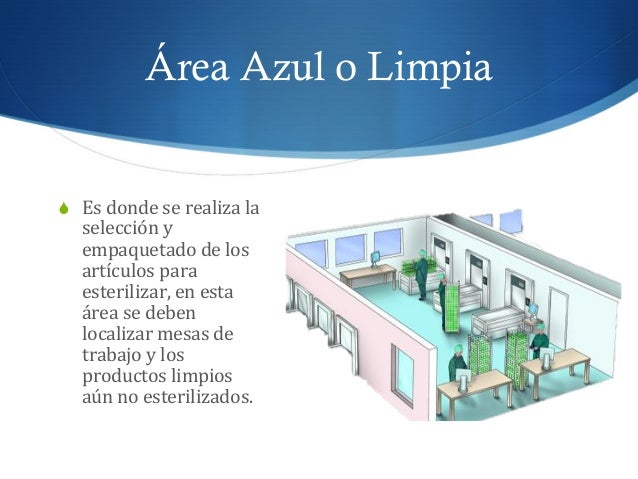 Área Azul o Limpia

Es donde se realiza la selección y empaquetado de los artículos para esterilizar, en esta área se deben localizar mesas de trabajo y los productos limpios aún no esterilizados.